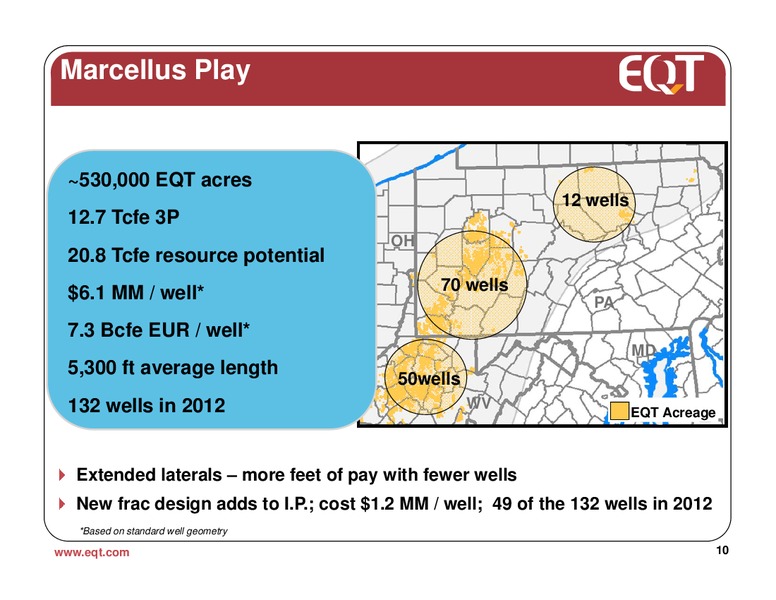 Marcellus Play

EQT

~530,000 EQT acres

12.7 Tcfe 3P

20.8 Tcfe resource potential

$6.1 MM / well*

7.3 Bcfe EUR / well*

5,300 ft average length

132 wells in 2012

12 wells

OH

70 wells

PA

MD

50wells

WV

EQT Acreage

Extended laterals – more feet of pay with fewer wells

New frac design adds to I.P.; cost $1.2 MM / well; 49 of the 132 wells in 2012

*Based on standard well geometry

www.eqt.com

10